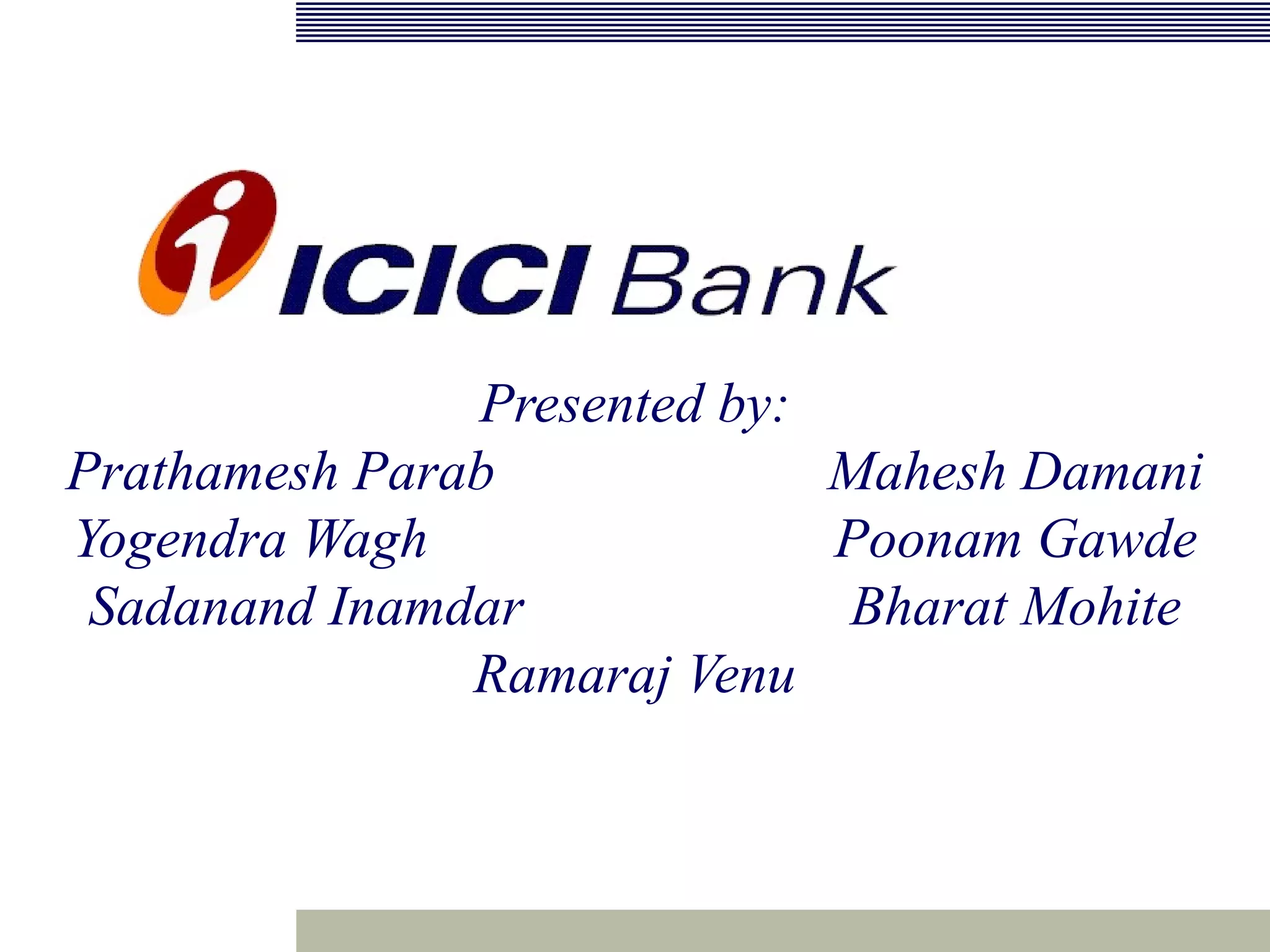 ICICI Bank

Presented by:

Prathamesh Parab
Yogendra Wagh
Sadanand Inamdar

Mahesh Damani
Poonam Gawde
Bharat Mohite

Ramaraj Venu